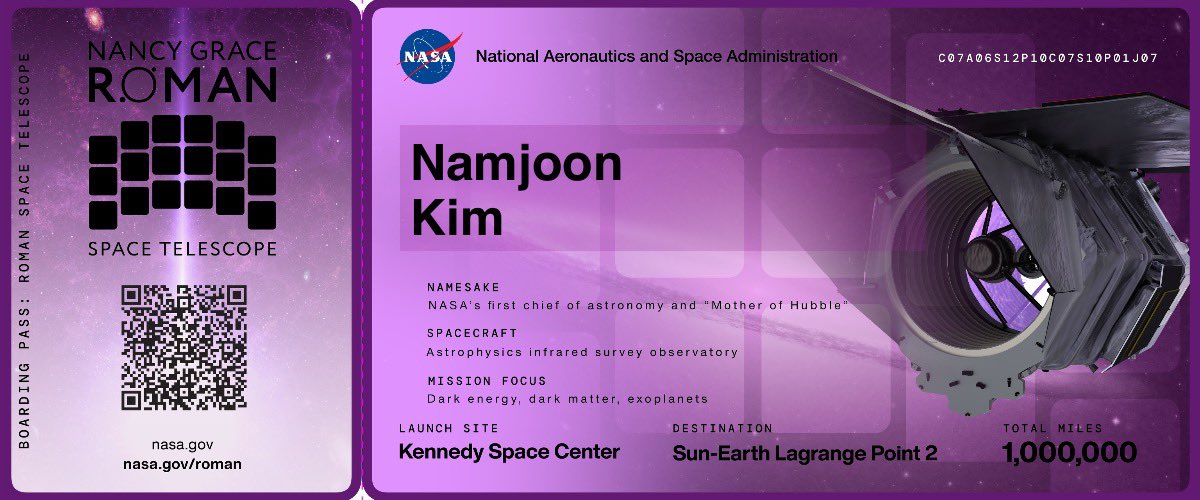 BOARDING PASS: ROMAN SPACE TELESCOPE

NANCY GRACE
ROMAN

SPACE TELESCOPE

nasa.gov
nasa.gov/roman

NASA

National Aeronautics and Space Administration

C07A06S12P10C07S10P01J07

Namjoon
Kim

NAMESAKE
NASA's first chief of astronomy and "Mother of Hubble"

SPACECRAFT
Astrophysics infrared survey observatory

MISSION FOCUS
Dark energy, dark matter, exoplanets

LAUNCH SITE
Kennedy Space Center

DESTINATION
Sun-Earth Lagrange Point 2

TOTAL MILES
1,000,000